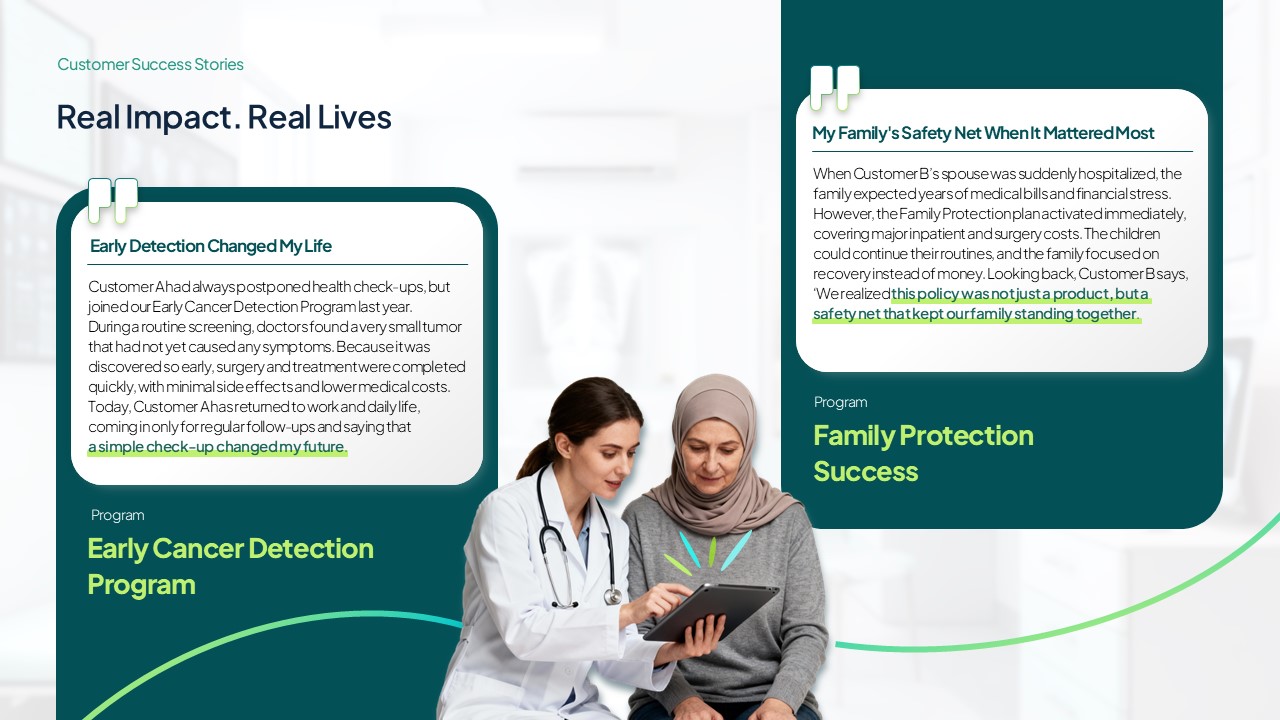 Customer Success Stories

Real Impact. Real Lives

Early Detection Changed My Life

Customer A had always postponed health check-ups, but joined our Early Cancer Detection Program last year. During a routine screening, doctors found a very small tumor that had not yet caused any symptoms. Because it was discovered so early, surgery and treatment were completed quickly, with minimal side effects and lower medical costs. Today, Customer A has returned to work and daily life, coming in only for regular follow-ups and saying that a simple check-up changed my future.

Program

Early Cancer Detection Program

My Family's Safety Net When It Mattered Most

When Customer B's spouse was suddenly hospitalized, the family expected years of medical bills and financial stress. However, the Family Protection plan activated immediately, covering major inpatient and surgery costs. The children could continue their routines, and the family focused on recovery instead of money. Looking back, Customer B says, 'We realized this policy was not just a product, but a safety net that kept our family standing together.

Program

Family Protection Success